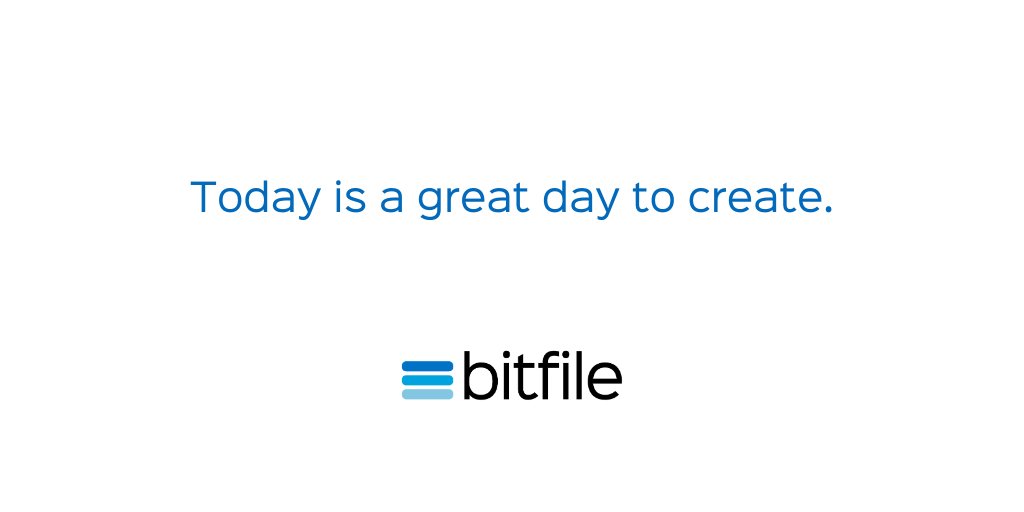 Today is a great day to create.

bitfile